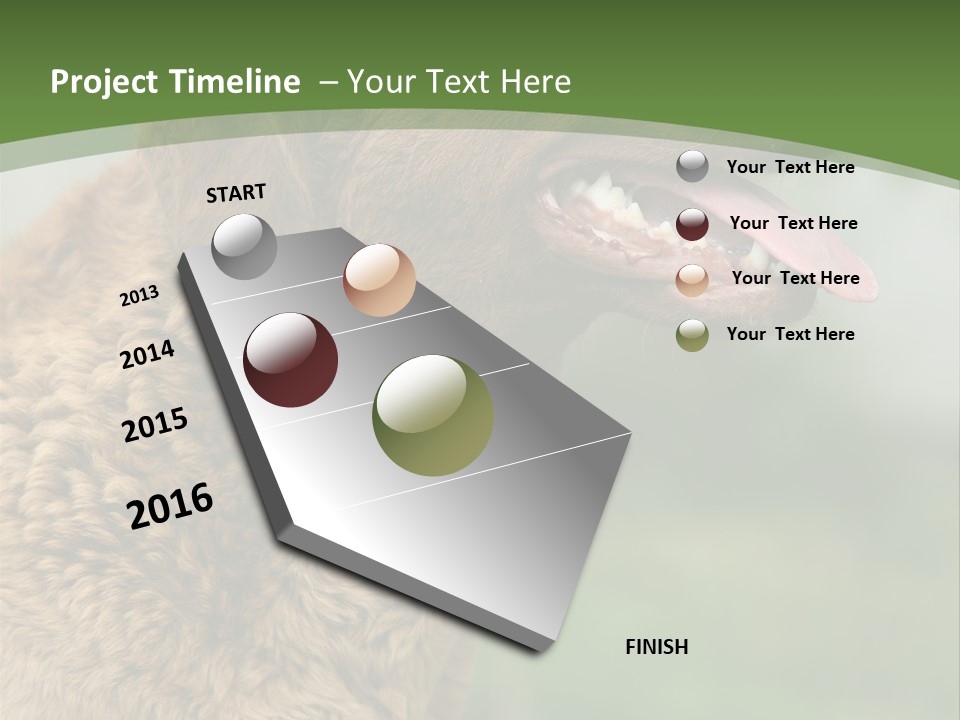 Project Timeline – Your Text Here

START

2013

2014

2015

2016

FINISH

Your Text Here

Your Text Here

Your Text Here

Your Text Here